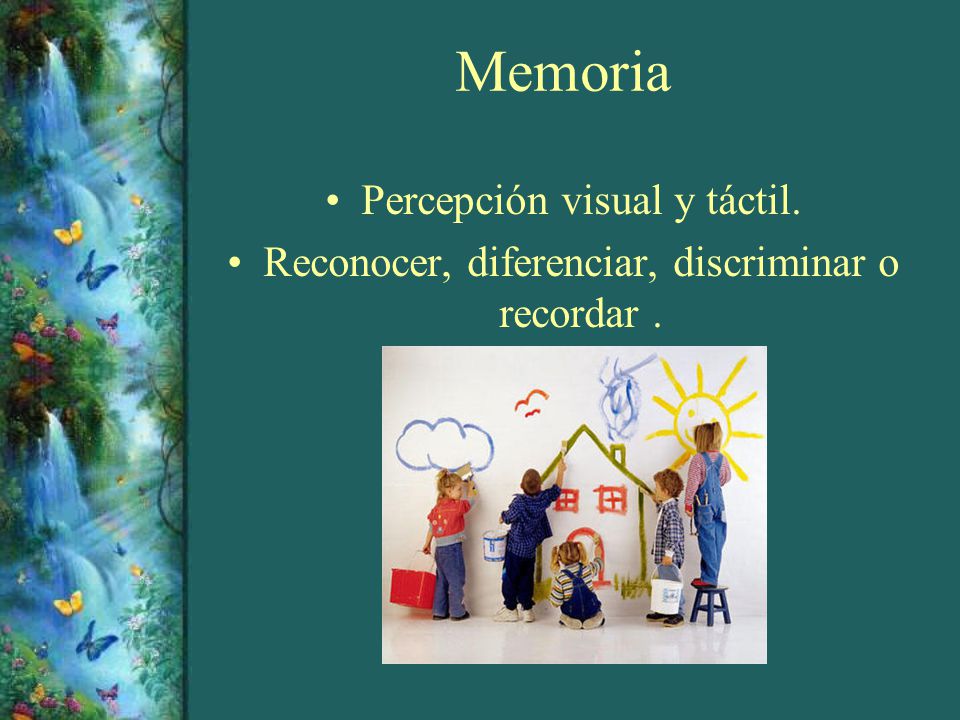 Memoria

• Percepción visual y táctil.

• Reconocer, diferenciar, discriminar o recordar .